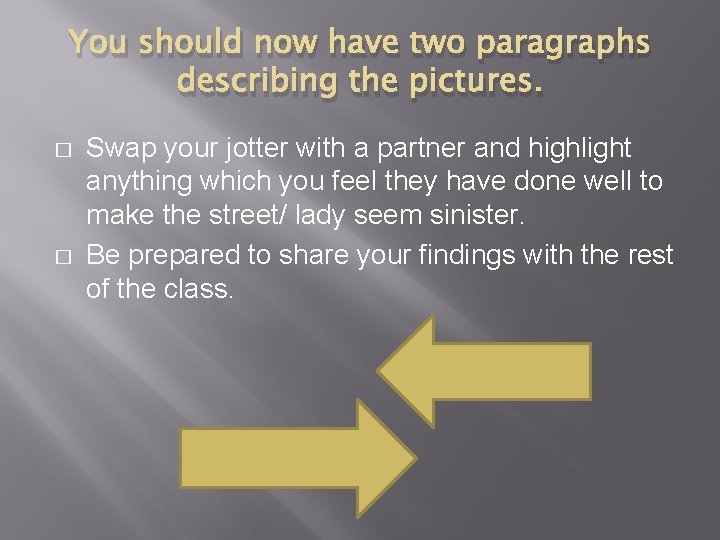 You should now have two paragraphs describing the pictures.

□ Swap your jotter with a partner and highlight anything which you feel they have done well to make the street/ lady seem sinister.

□ Be prepared to share your findings with the rest of the class.